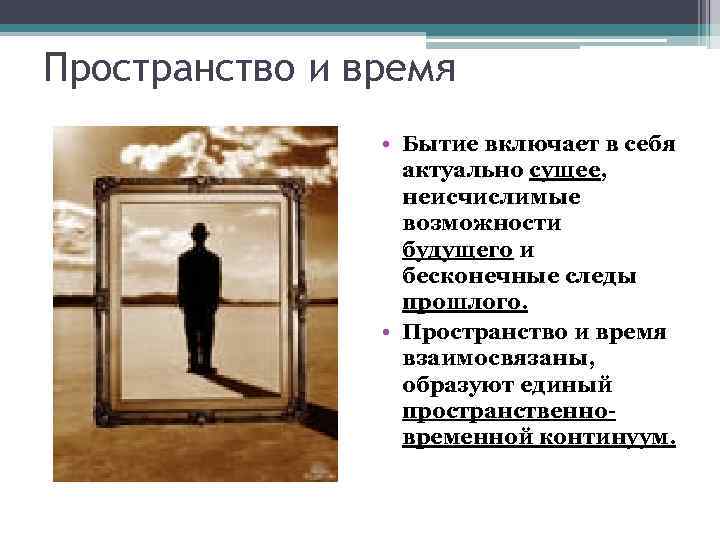 Пространство и время

• Бытие включает в себя актуально сущее, неисчислимые возможности будущего и бесконечные следы прошлого.
• Пространство и время взаимосвязаны, образуют единый пространственно-временной континуум.